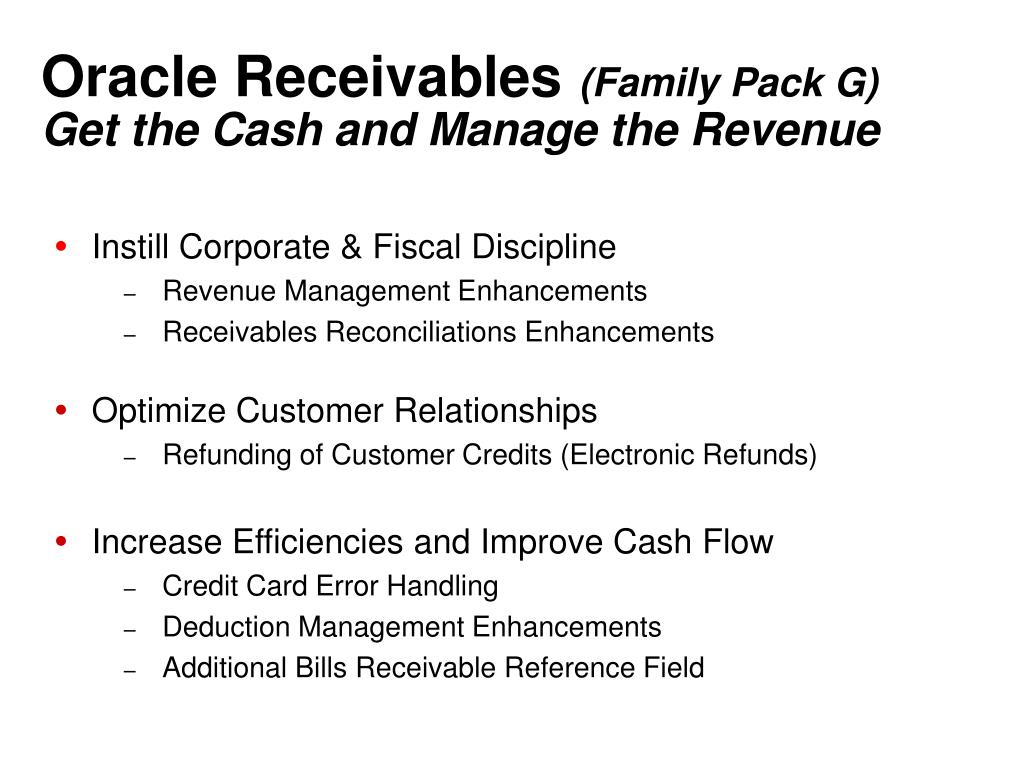 Oracle Receivables (Family Pack G)
Get the Cash and Manage the Revenue

• Instill Corporate & Fiscal Discipline
– Revenue Management Enhancements
– Receivables Reconciliations Enhancements

• Optimize Customer Relationships
– Refunding of Customer Credits (Electronic Refunds)

• Increase Efficiencies and Improve Cash Flow
– Credit Card Error Handling
– Deduction Management Enhancements
– Additional Bills Receivable Reference Field